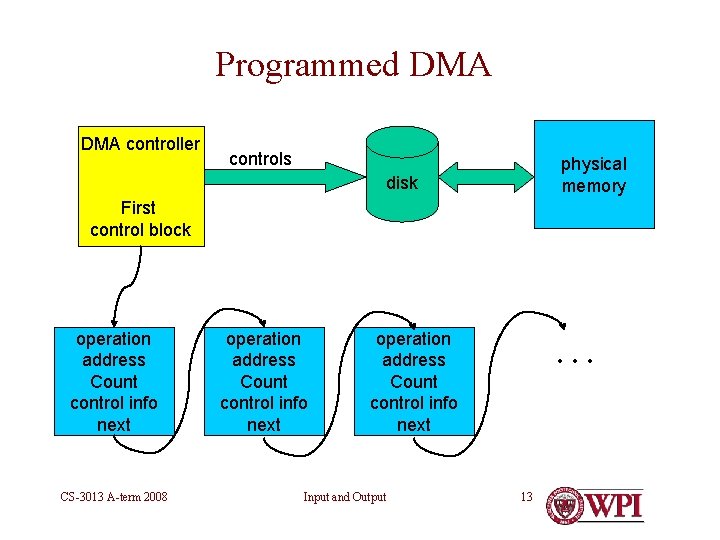 Programmed DMA

DMA controller

First control block

controls

disk

physical memory

operation
address
Count
control info
next

operation
address
Count
control info
next

operation
address
Count
control info
next

. . .

CS-3013 A-term 2008

Input and Output

13

WPI